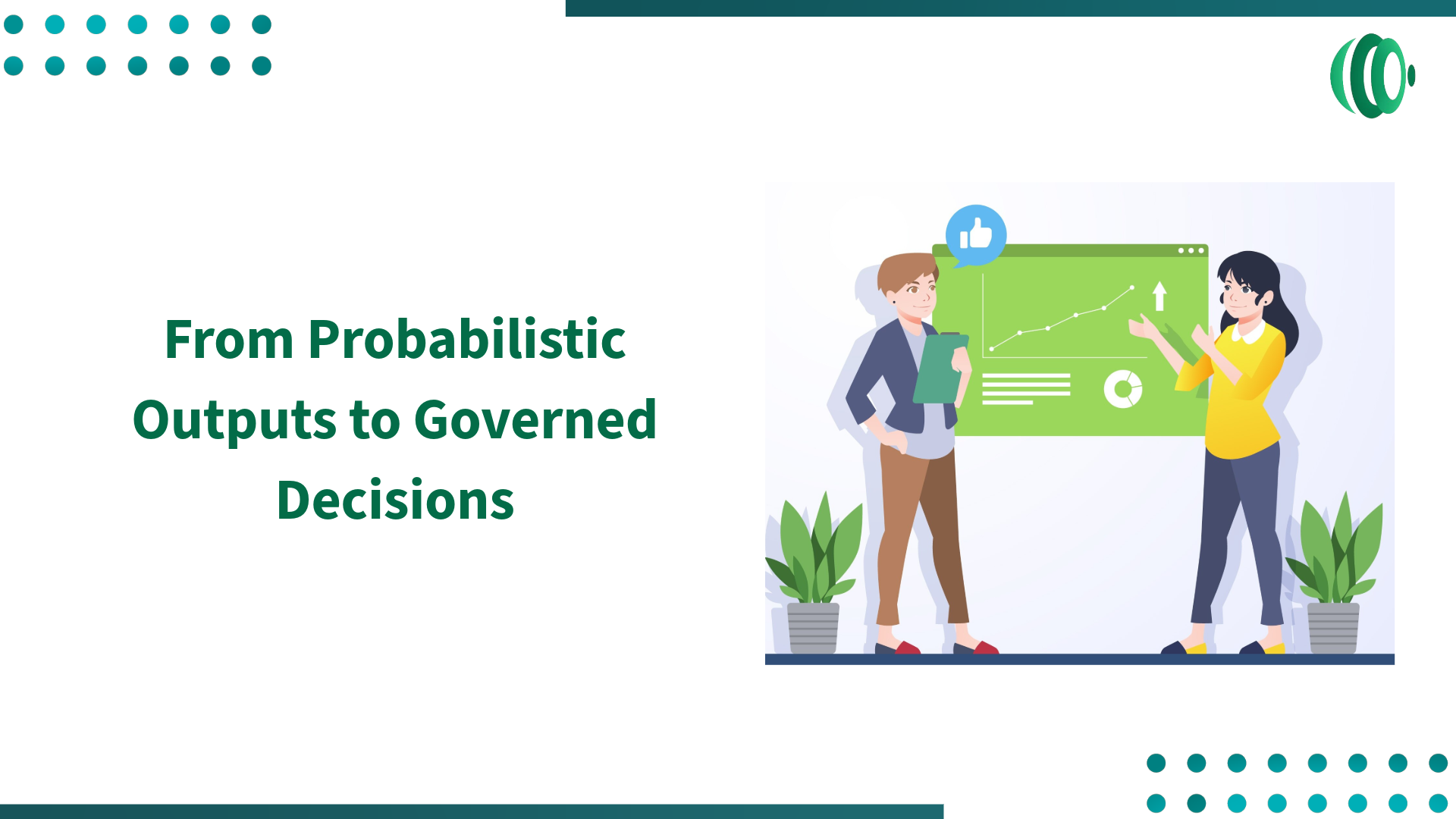 From Probabilistic Outputs to Governed Decisions